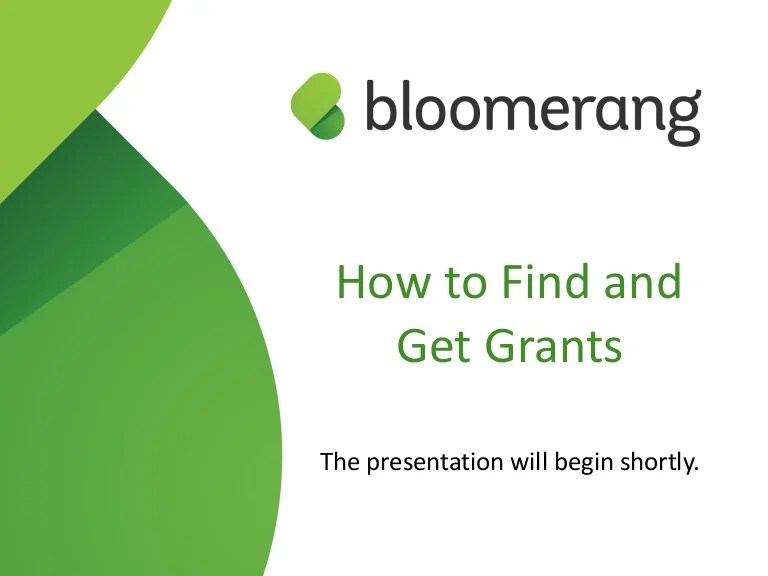 bloomerang

How to Find and Get Grants

The presentation will begin shortly.